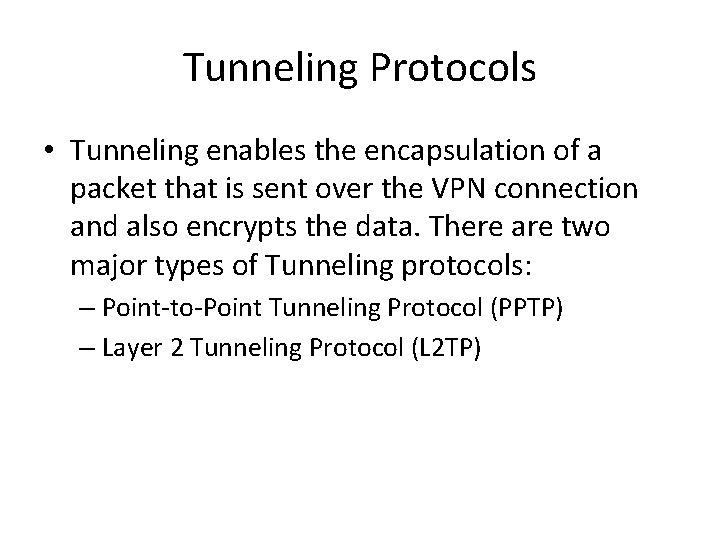 Tunneling Protocols

• Tunneling enables the encapsulation of a packet that is sent over the VPN connection and also encrypts the data. There are two major types of Tunneling protocols:
– Point-to-Point Tunneling Protocol (PPTP)
– Layer 2 Tunneling Protocol (L2TP)